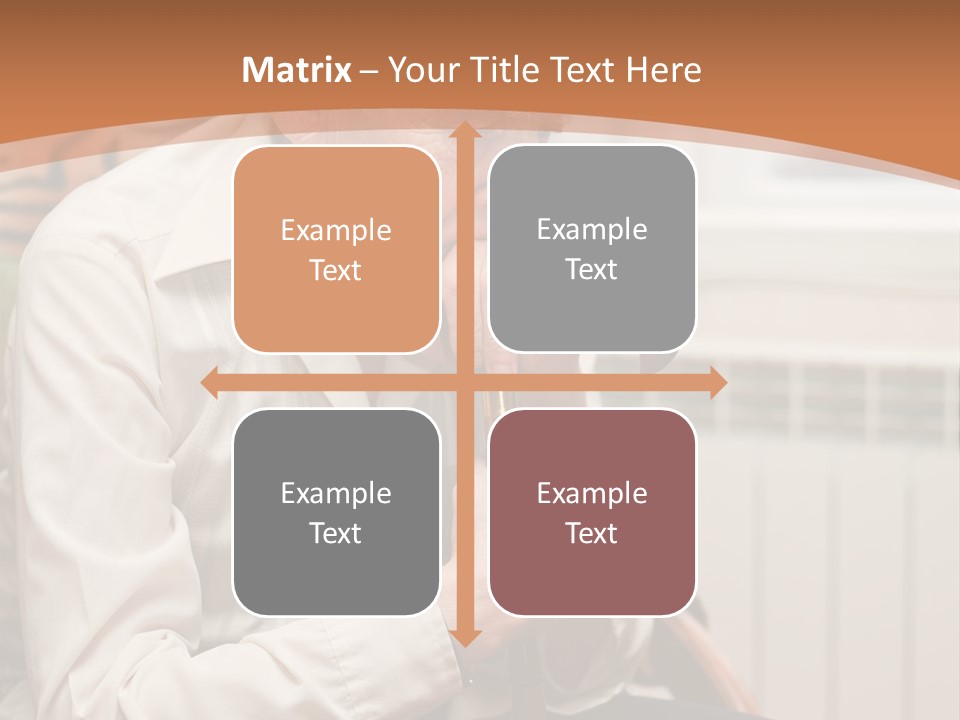 Matrix – Your Title Text Here

Example Text

Example Text

Example Text

Example Text